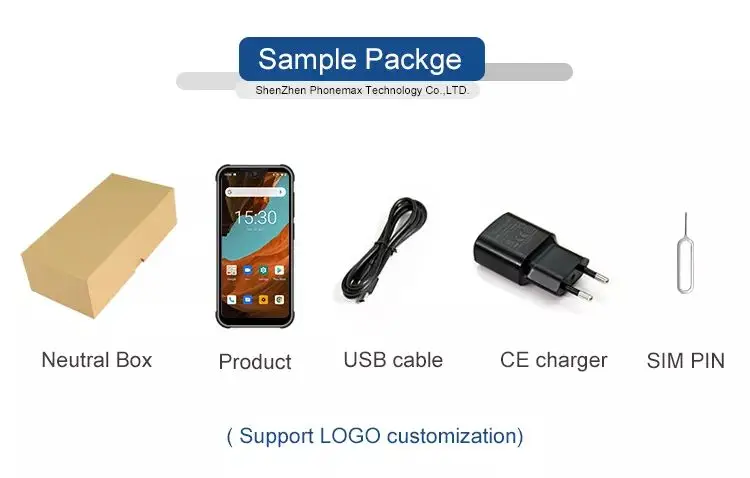 Sample Packge

ShenZhen Phonemax Technology Co.,LTD.

15:30

Neutral Box

Product

USB cable

CE charger

SIM PIN

( Support LOGO customization)